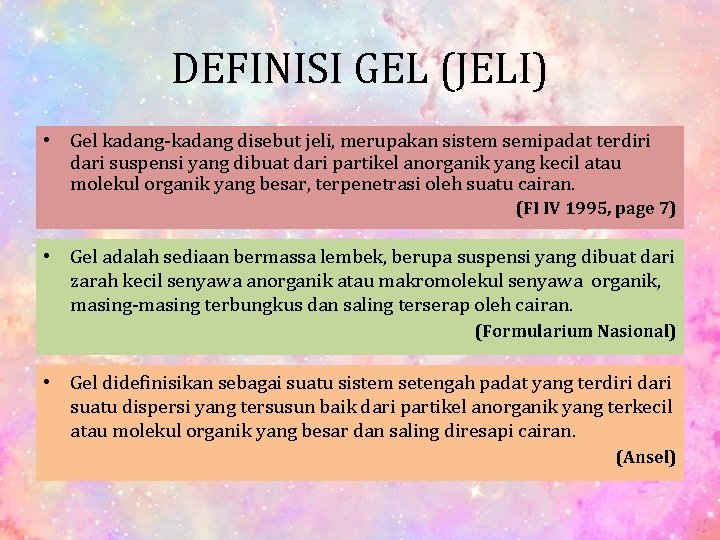 DEFINISI GEL (JELI)

• Gel kadang-kadang disebut jeli, merupakan sistem semipadat terdiri dari suspensi yang dibuat dari partikel anorganik yang kecil atau molekul organik yang besar, terpenetrasi oleh suatu cairan.

(FI IV 1995, page 7)

• Gel adalah sediaan bermassa lembek, berupa suspensi yang dibuat dari zarah kecil senyawa anorganik atau makromolekul senyawa organik, masing-masing terbungkus dan saling terserap oleh cairan.

(Formularium Nasional)

• Gel didefinisikan sebagai suatu sistem setengah padat yang terdiri dari suatu dispersi yang tersusun baik dari partikel anorganik yang terkecil atau molekul organik yang besar dan saling diresapi cairan.

(Ansel)